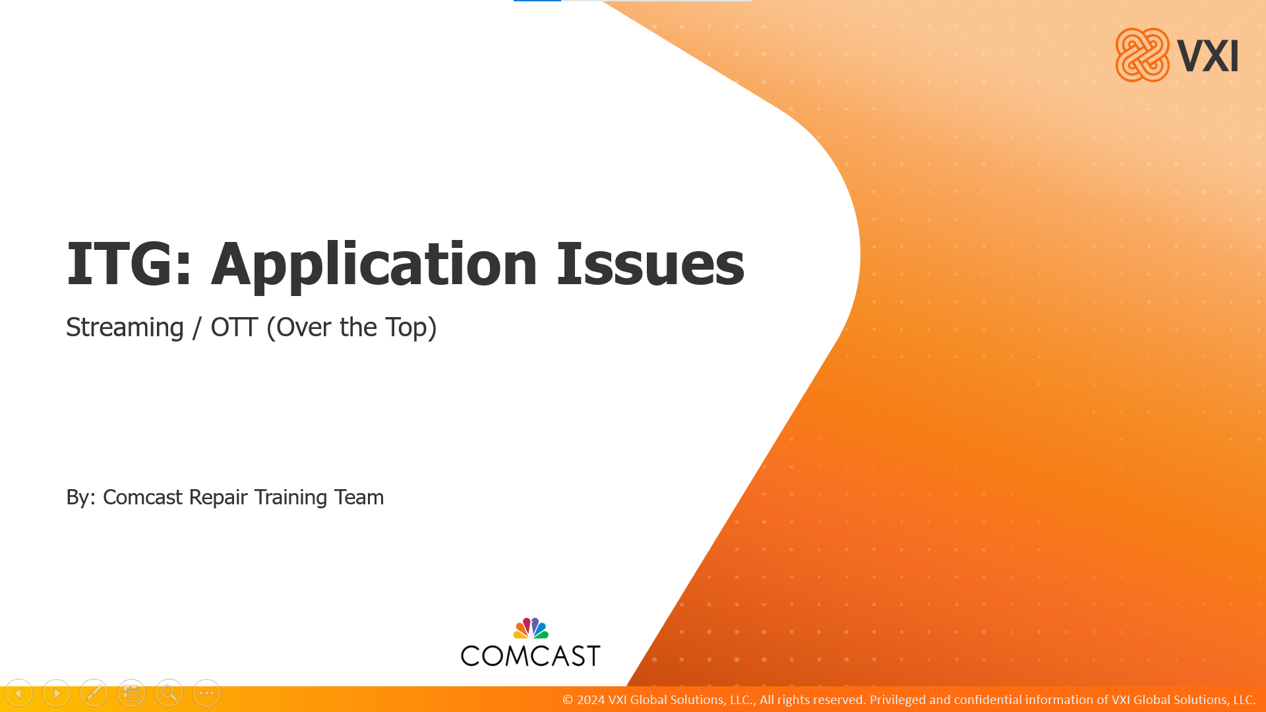 VXI

ITG: Application Issues

Streaming / OTT (Over the Top)

By: Comcast Repair Training Team

COMCAST

© 2024 VXI Global Solutions, LLC., All rights reserved. Privileged and confidential information of VXI Global Solutions, LLC.